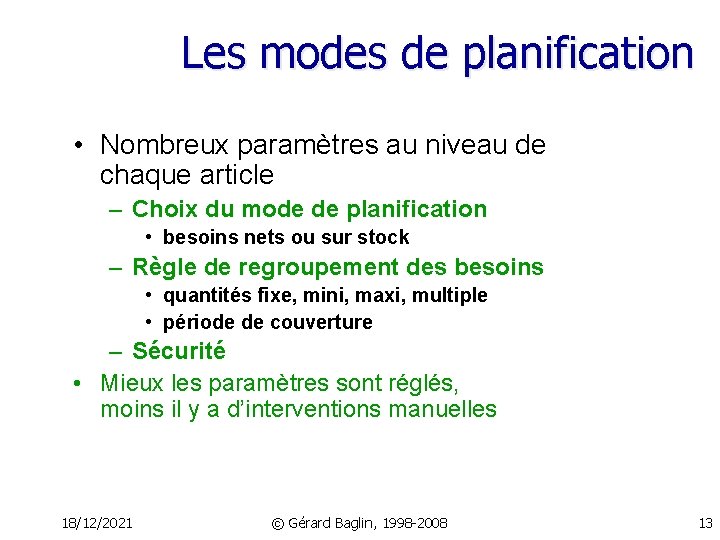 Les modes de planification

• Nombreux paramètres au niveau de chaque article
– Choix du mode de planification
• besoins nets ou sur stock
– Règle de regroupement des besoins
• quantités fixe, mini, maxi, multiple
• période de couverture
– Sécurité
• Mieux les paramètres sont réglés, moins il y a d'interventions manuelles

18/12/2021 © Gérard Baglin, 1998-2008 13